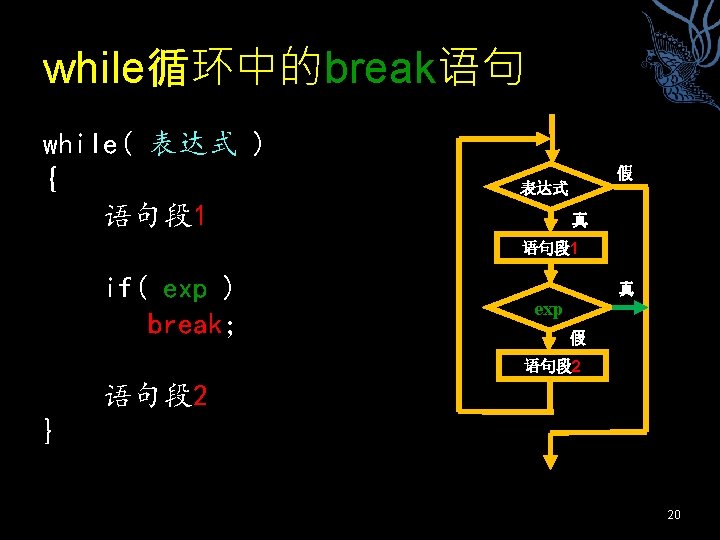 while循环中的break语句

while( 表达式 )
{
语句段1

if( exp )
break;

语句段2
}

表达式
假
真
语句段1
exp
真
假
语句段2

20